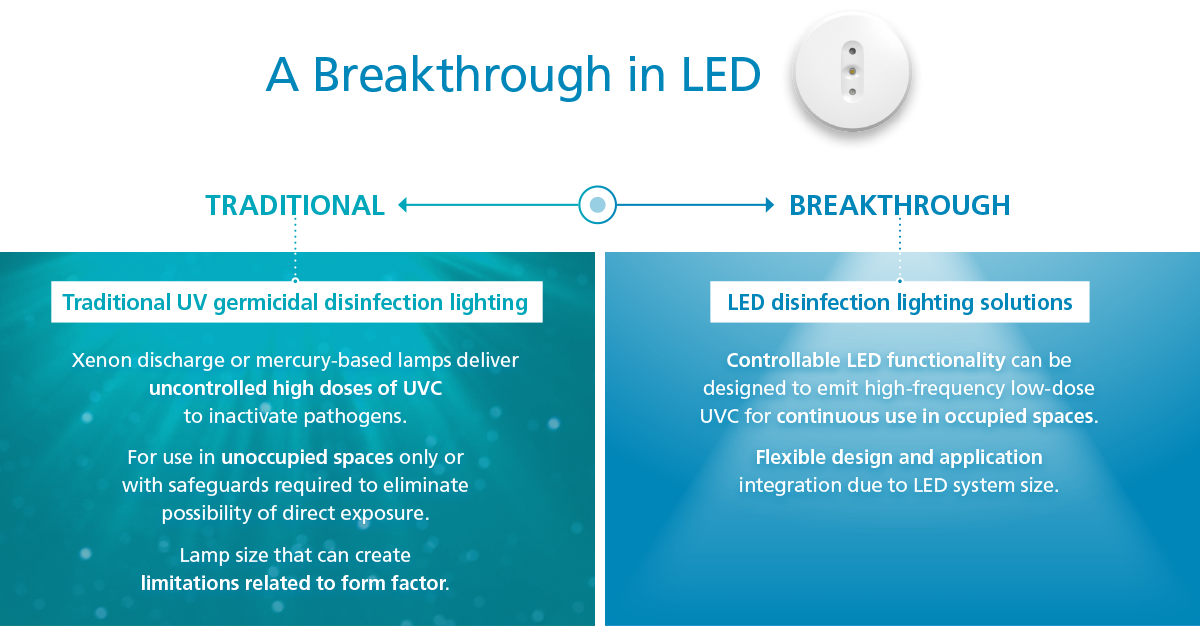 A Breakthrough in LED

TRADITIONAL

BREAKTHROUGH

Traditional UV germicidal disinfection lighting

Xenon discharge or mercury-based lamps deliver uncontrolled high doses of UVC to inactivate pathogens.

For use in unoccupied spaces only or with safeguards required to eliminate possibility of direct exposure.

Lamp size that can create limitations related to form factor.

LED disinfection lighting solutions

Controllable LED functionality can be designed to emit high-frequency low-dose UVC for continuous use in occupied spaces.

Flexible design and application integration due to LED system size.